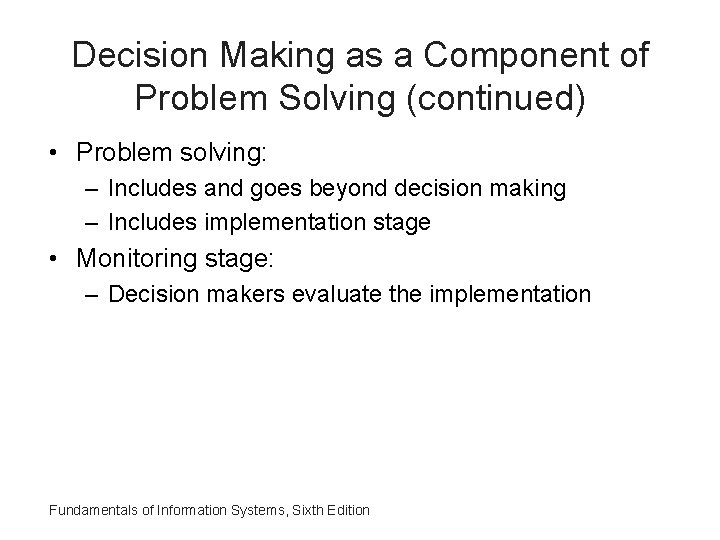 Decision Making as a Component of Problem Solving (continued)

• Problem solving:
– Includes and goes beyond decision making
– Includes implementation stage
• Monitoring stage:
– Decision makers evaluate the implementation

Fundamentals of Information Systems, Sixth Edition